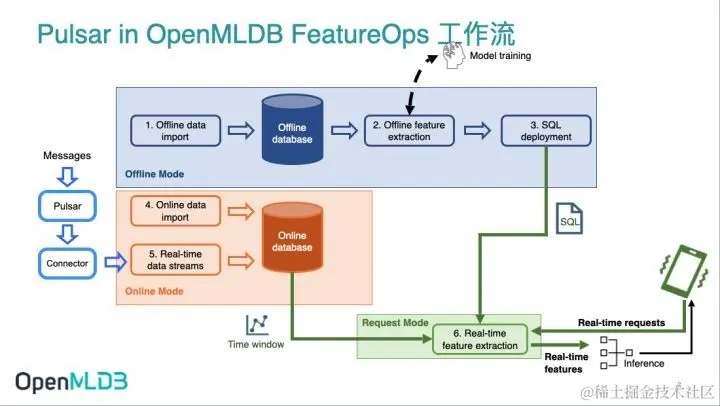 Pulsar in OpenMLDB FeatureOps 工作流

Model training

1. Offline data import

Offline database

2. Offline feature extraction

3. SQL deployment

Offline Mode

Messages

Pulsar

Connector

4. Online data import

5. Real-time data streams

Online database

Online Mode

SQL

Time window

Request Mode

6. Real-time feature extraction

Real-time requests

Real-time features

Inference

OpenMLDB

@稀土掘金技术社区